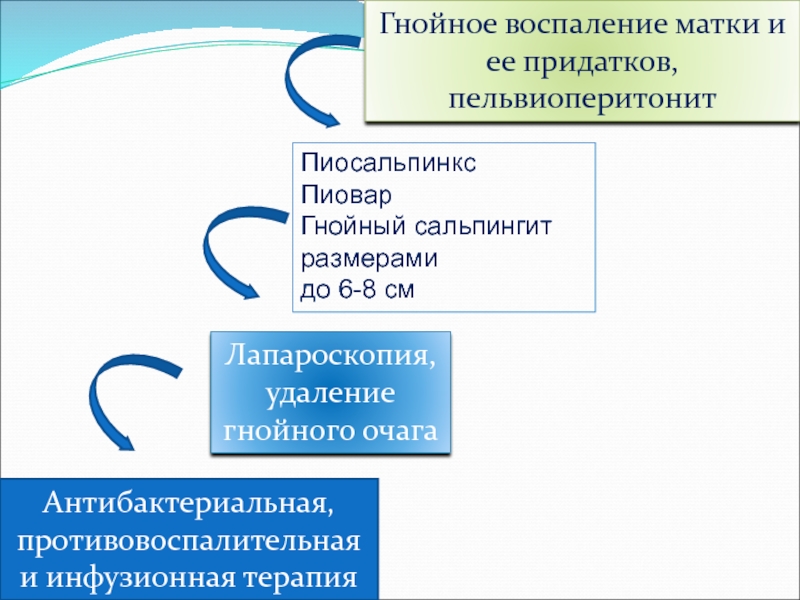 Гнойное воспаление матки и ее придатков, пельвиоперитонит

Пиосальпинкс
Пиовар
Гнойный сальпингит размерами до 6-8 см

Лапароскопия, удаление гнойного очага

Антибактериальная, противовоспалительная и инфузионная терапия